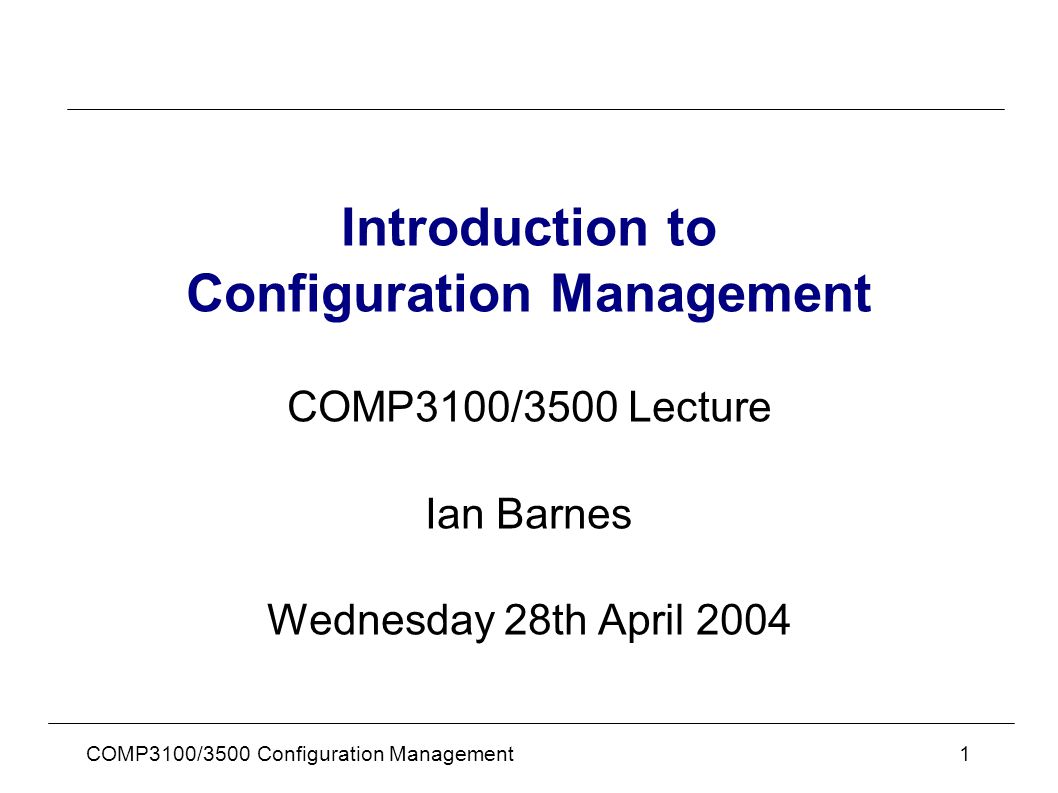 Introduction to Configuration Management

COMP3100/3500 Lecture

Ian Barnes

Wednesday 28th April 2004

COMP3100/3500 Configuration Management

1